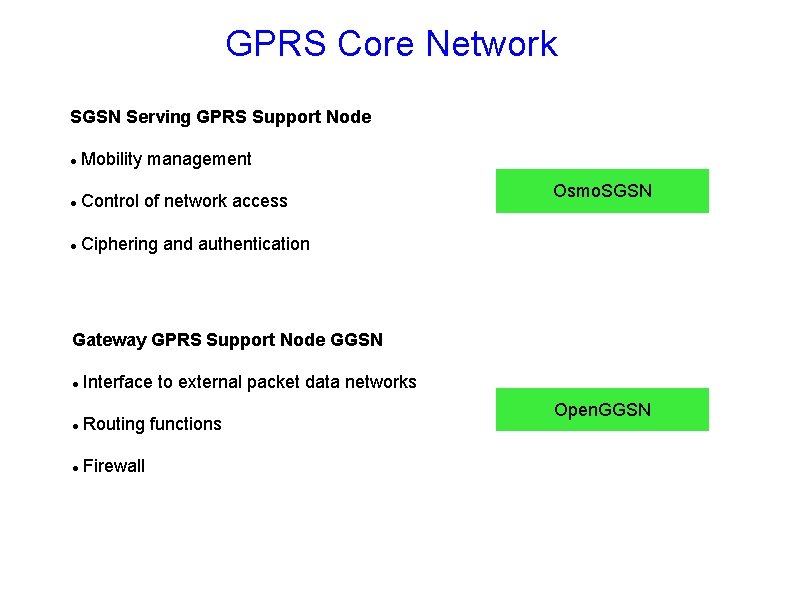 GPRS Core Network

SGSN Serving GPRS Support Node

• Mobility management

• Control of network access

• Ciphering and authentication

OsmoSGSN

Gateway GPRS Support Node GGSN

• Interface to external packet data networks

• Routing functions

• Firewall

OpenGGSN